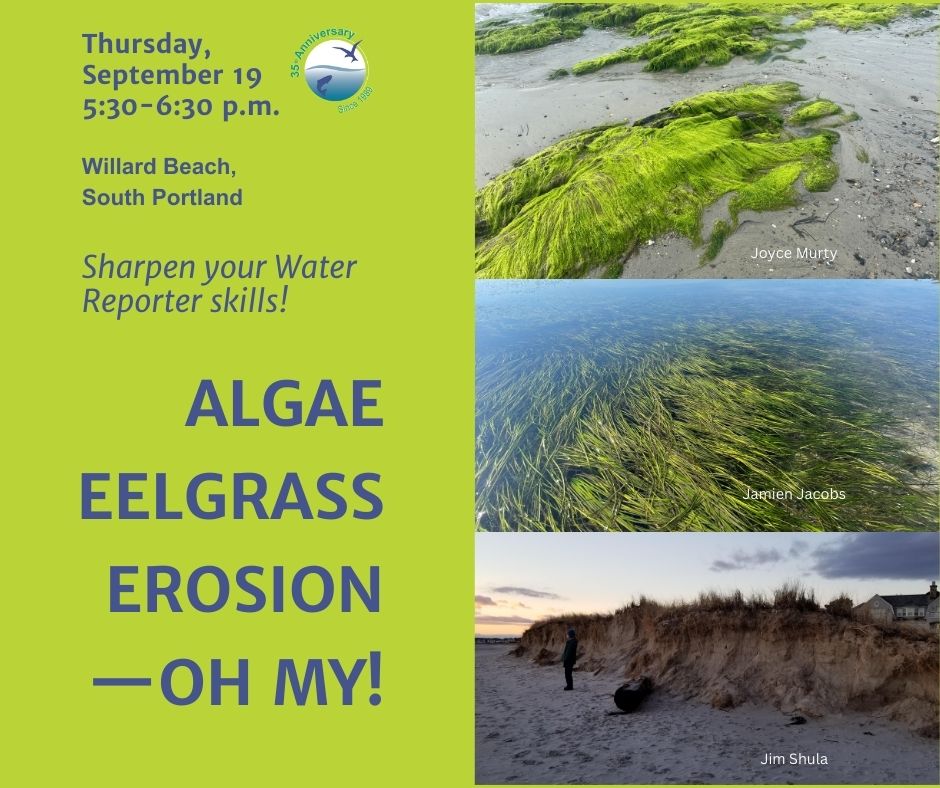 Thursday, September 19 5:30-6:30 p.m.

35th Anniversary Since 1989

Willard Beach, South Portland

Sharpen your Water Reporter skills!

ALGAE EELGRASS EROSION —OH MY!

Joyce Murty

Jamien Jacobs

Jim Shula